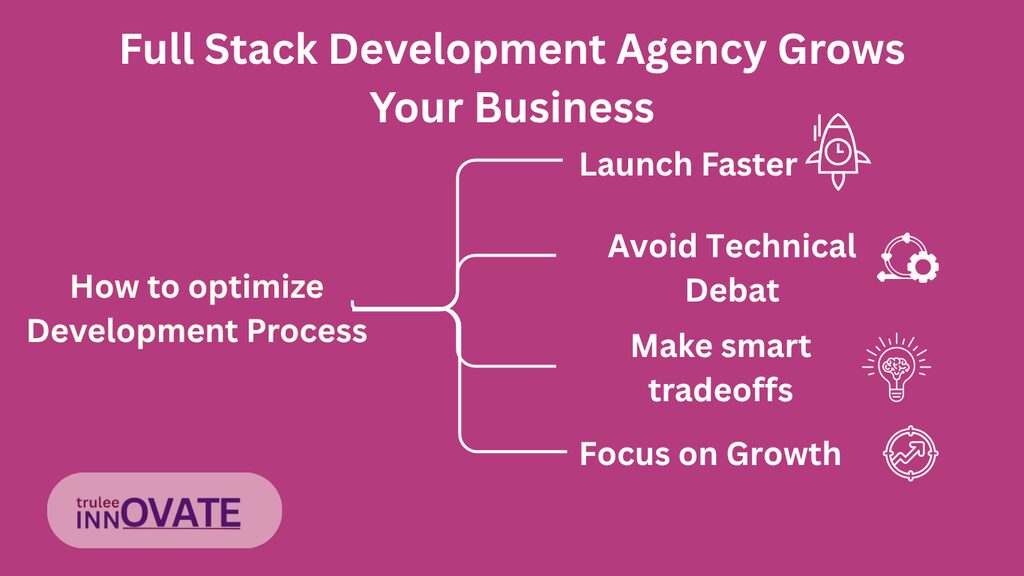 Full Stack Development Agency Grows Your Business

How to optimize Development Process

Launch Faster

Avoid Technical Debat

Make smart tradeoffs

Focus on Growth

trulee INNOVATE